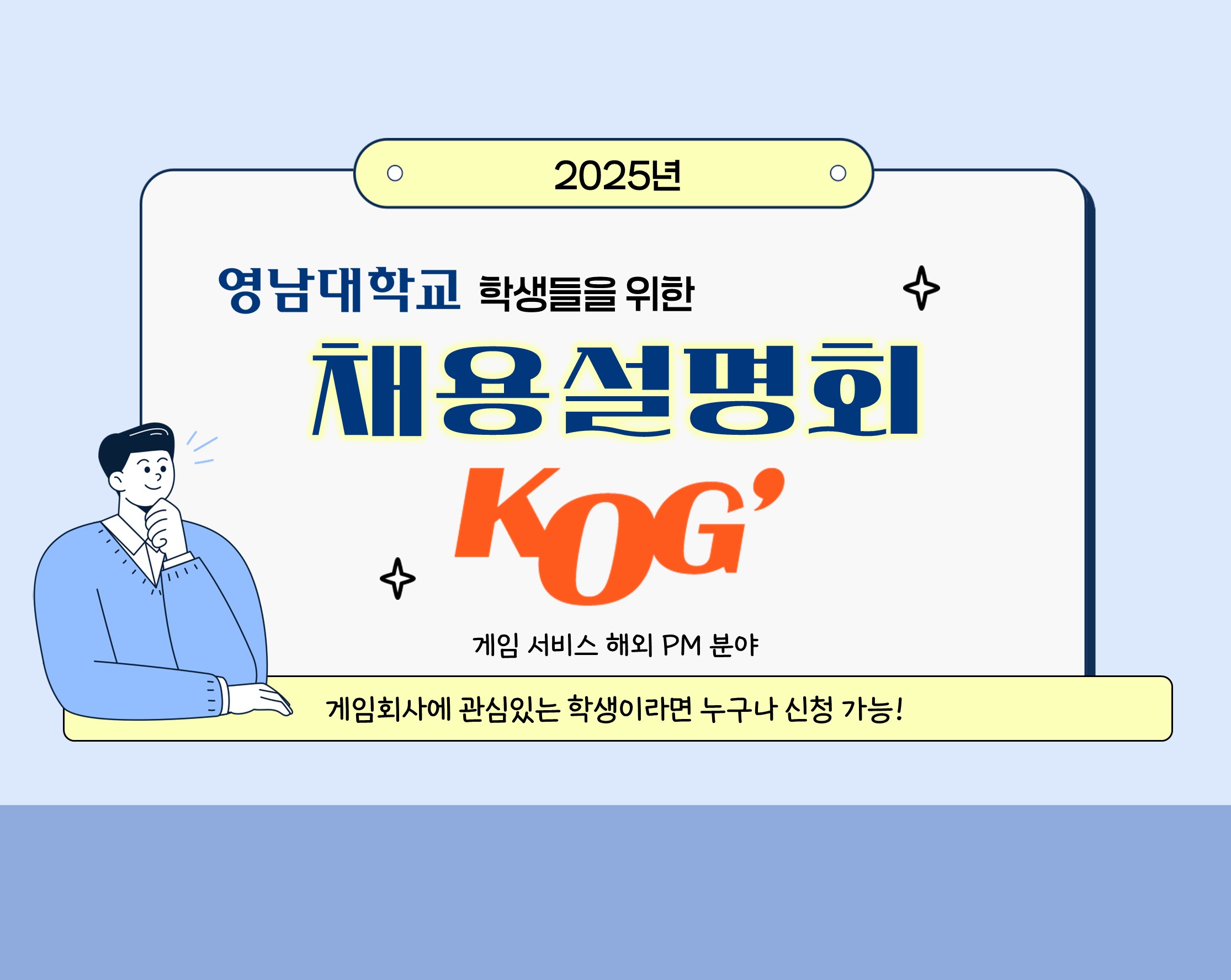 2025년

영남대학교 학생들을 위한

채용설명회

KOG'

게임 서비스 해외 PM 분야

게임회사에 관심있는 학생이라면 누구나 신청 가능!